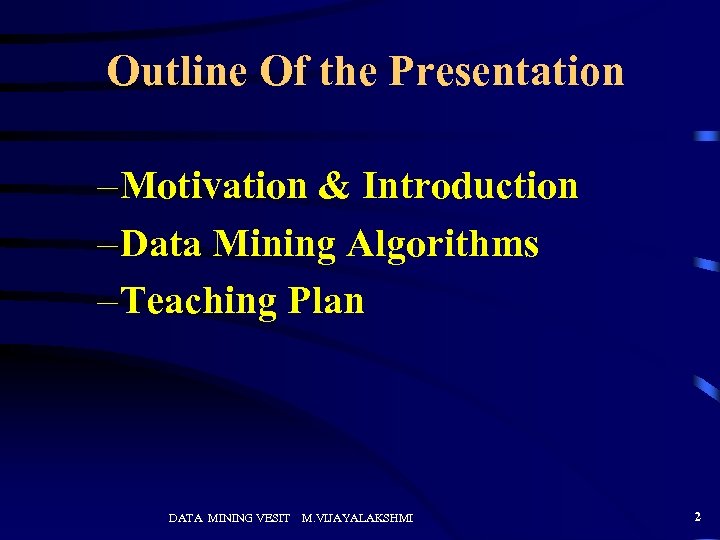 Outline Of the Presentation

–Motivation & Introduction
–Data Mining Algorithms
–Teaching Plan

DATA MINING VESIT M.VIJAYALAKSHMI

2